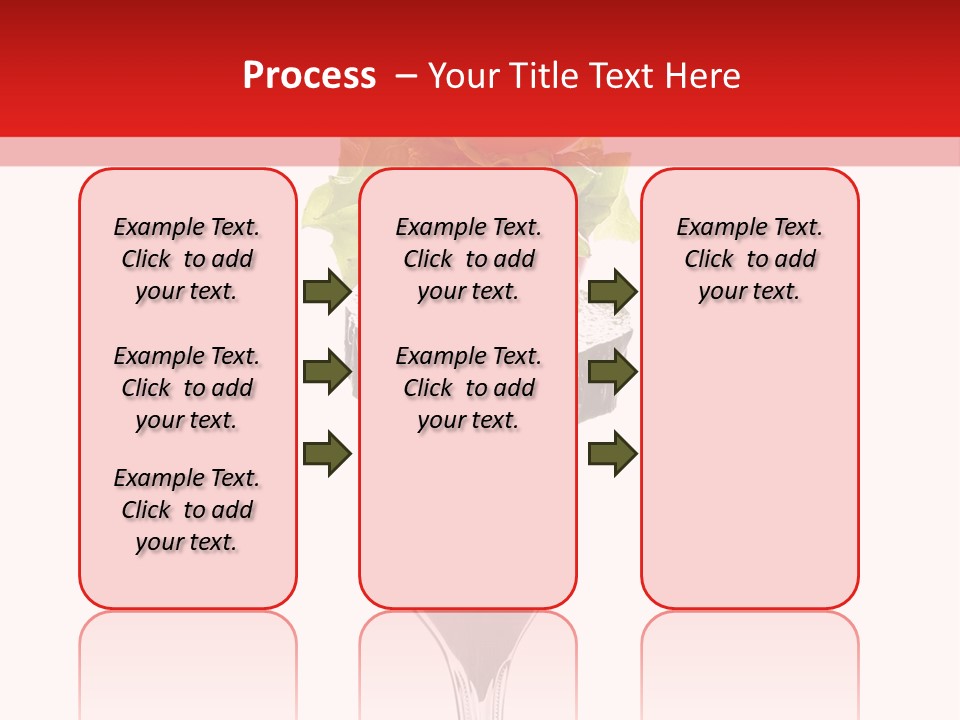 Process – Your Title Text Here

Example Text. Click to add your text.

Example Text. Click to add your text.

Example Text. Click to add your text.

Example Text. Click to add your text.

Example Text. Click to add your text.

Example Text. Click to add your text.